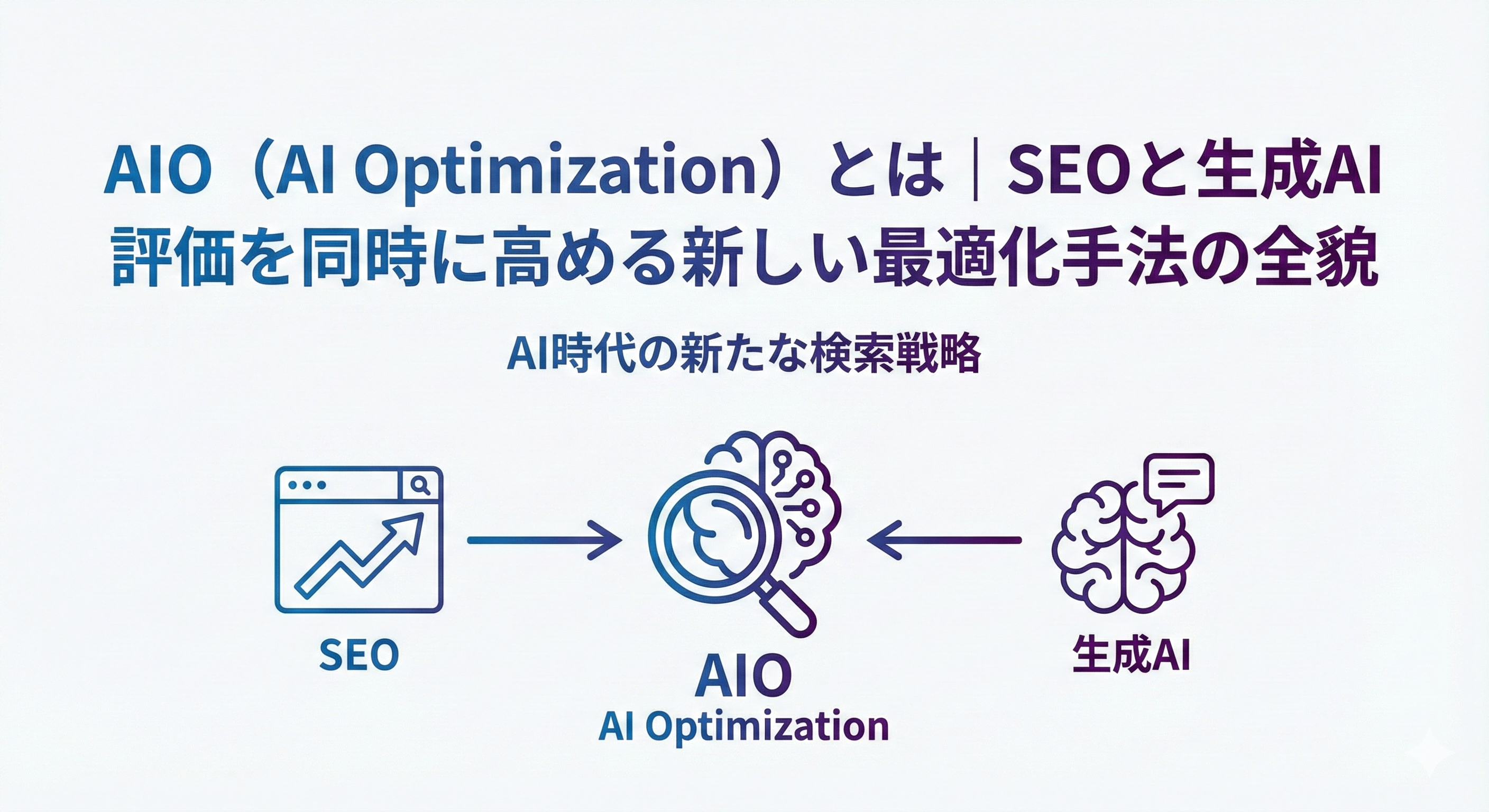 AIO（AI Optimization）とは｜SEOと生成AI評価を同時に高める新しい最適化手法の全貌

AI時代の新たな検索戦略

SEO

AIO
AI Optimization

生成AI